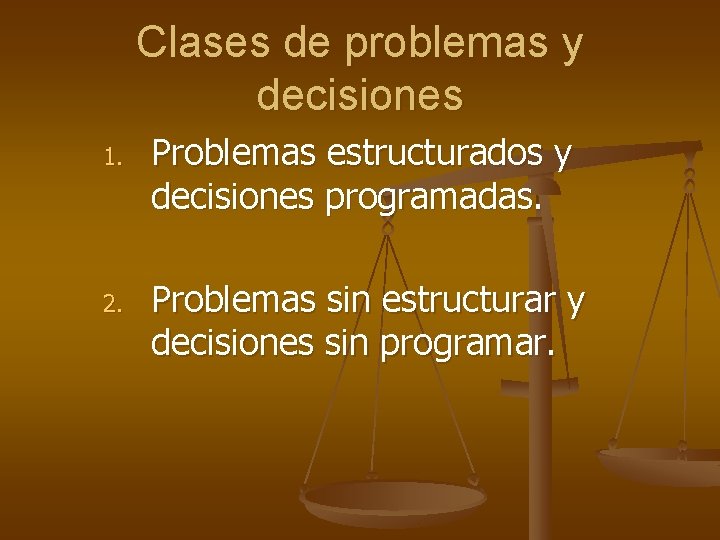 Clases de problemas y decisiones

1. Problemas estructurados y decisiones programadas.

2. Problemas sin estructurar y decisiones sin programar.